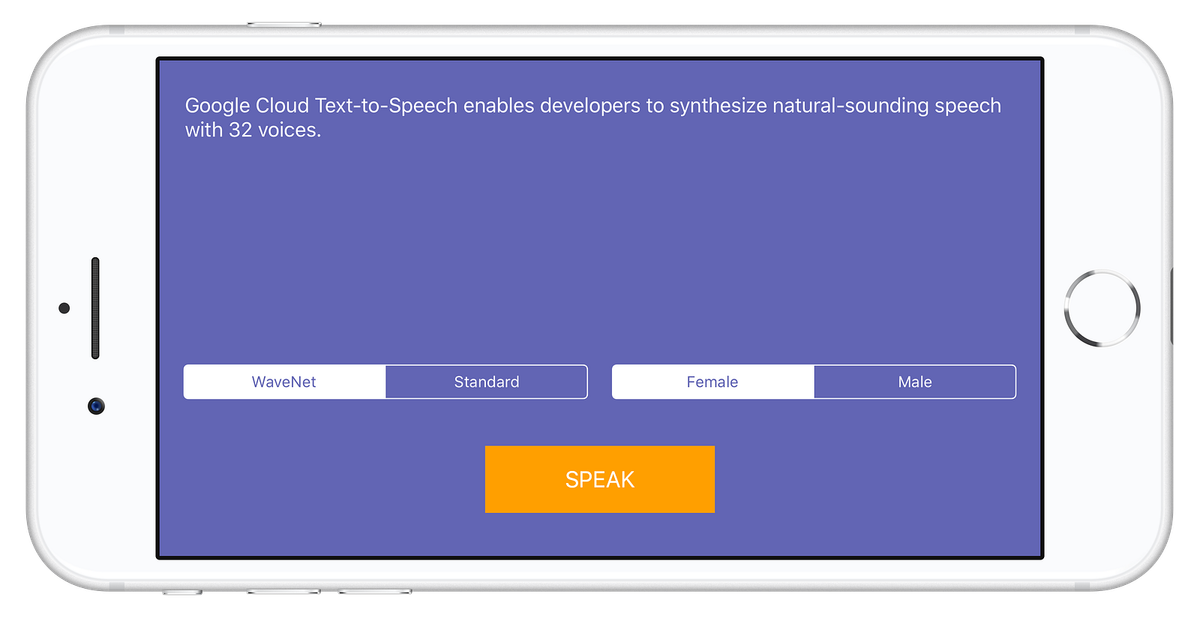 Google Cloud Text-to-Speech enables developers to synthesize natural-sounding speech with 32 voices.

WaveNet Standard

Female Male

SPEAK